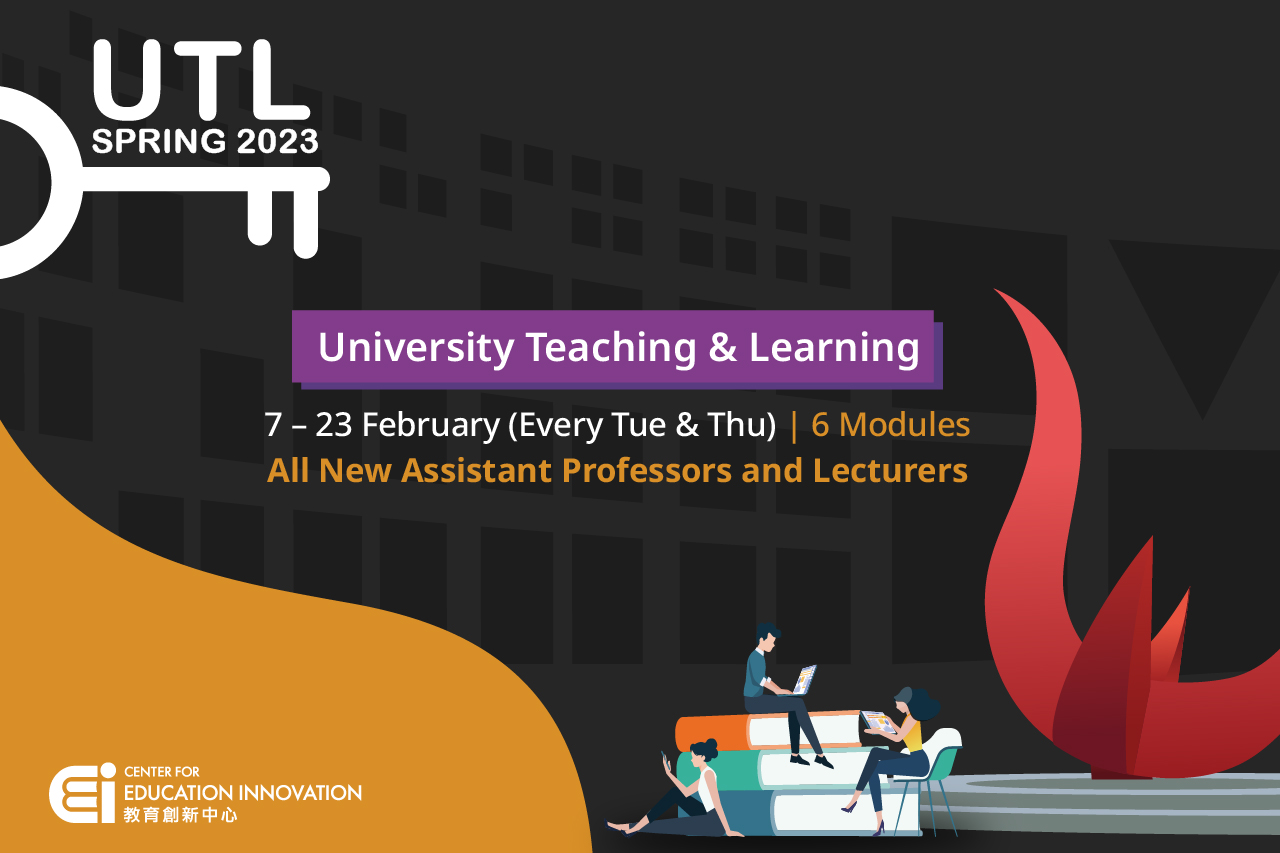 UTL
SPRING 2023

University Teaching & Learning

7 – 23 February (Every Tue & Thu) | 6 Modules
All New Assistant Professors and Lecturers

CENTER FOR
EDUCATION INNOVATION
教育創新中心